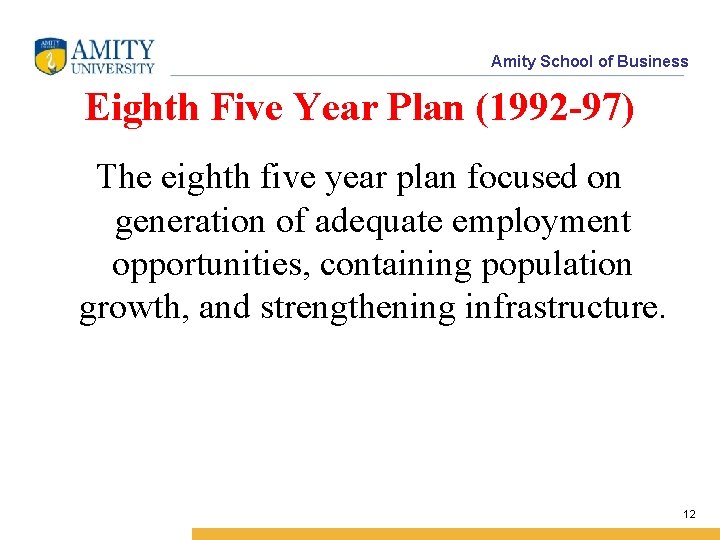 AMITY UNIVERSITY

Amity School of Business

Eighth Five Year Plan (1992-97)

The eighth five year plan focused on generation of adequate employment opportunities, containing population growth, and strengthening infrastructure.

12